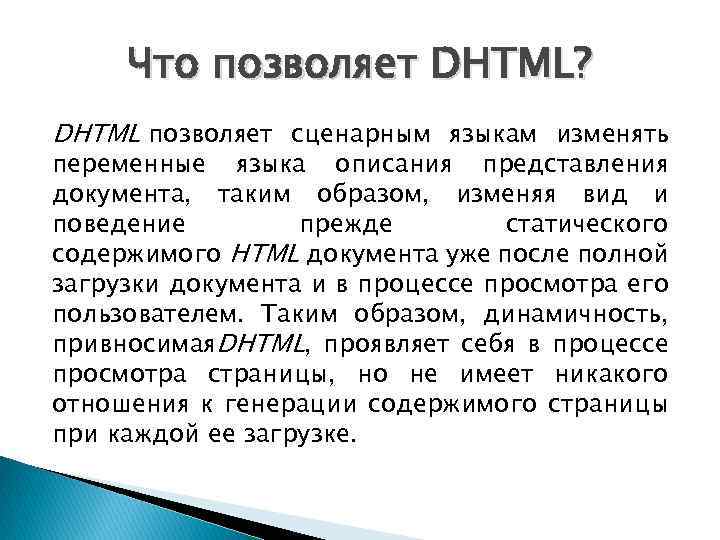 Что позволяет DHTML?

DHTML позволяет сценарным языкам изменять переменные языка описания представления документа, таким образом, изменяя вид и поведение прежде статического содержимого HTML документа уже после полной загрузки документа и в процессе просмотра его пользователем. Таким образом, динамичность, привносимаяDHTML, проявляет себя в процессе просмотра страницы, но не имеет никакого отношения к генерации содержимого страницы при каждой ее загрузке.